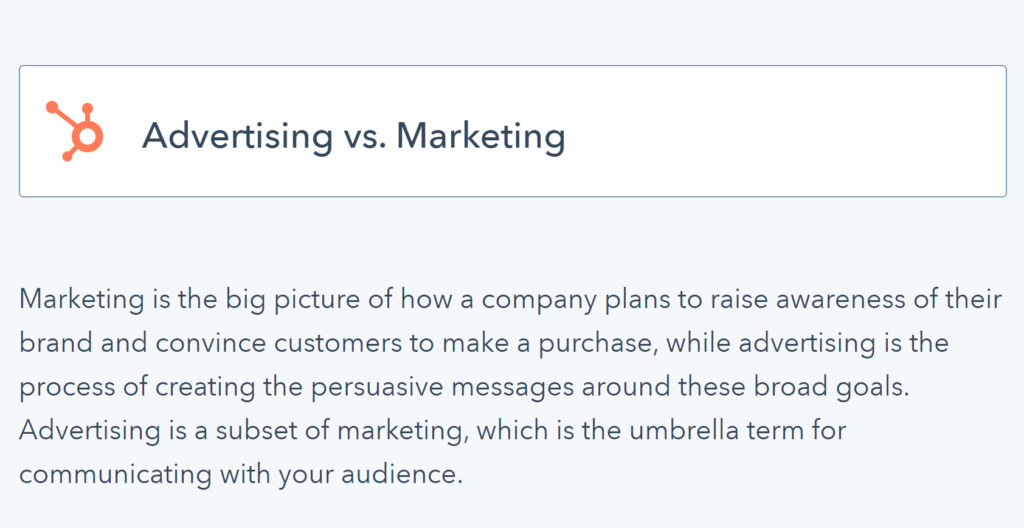 Advertising vs. Marketing

Marketing is the big picture of how a company plans to raise awareness of their brand and convince customers to make a purchase, while advertising is the process of creating the persuasive messages around these broad goals. Advertising is a subset of marketing, which is the umbrella term for communicating with your audience.